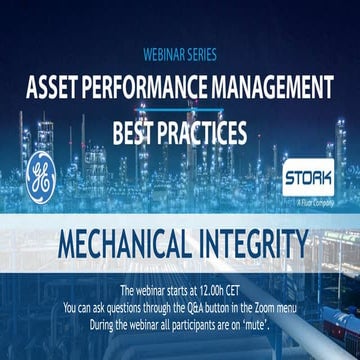 WEBINAR SERIES

ASSET PERFORMANCE MANAGEMENT

BEST PRACTICES

GE

STORK

A Fluor Company

MECHANICAL INTEGRITY

The webinar starts at 12.00h CET
You can ask questions through the Q&A button in the Zoom menu
During the webinar all participants are on 'mute'.